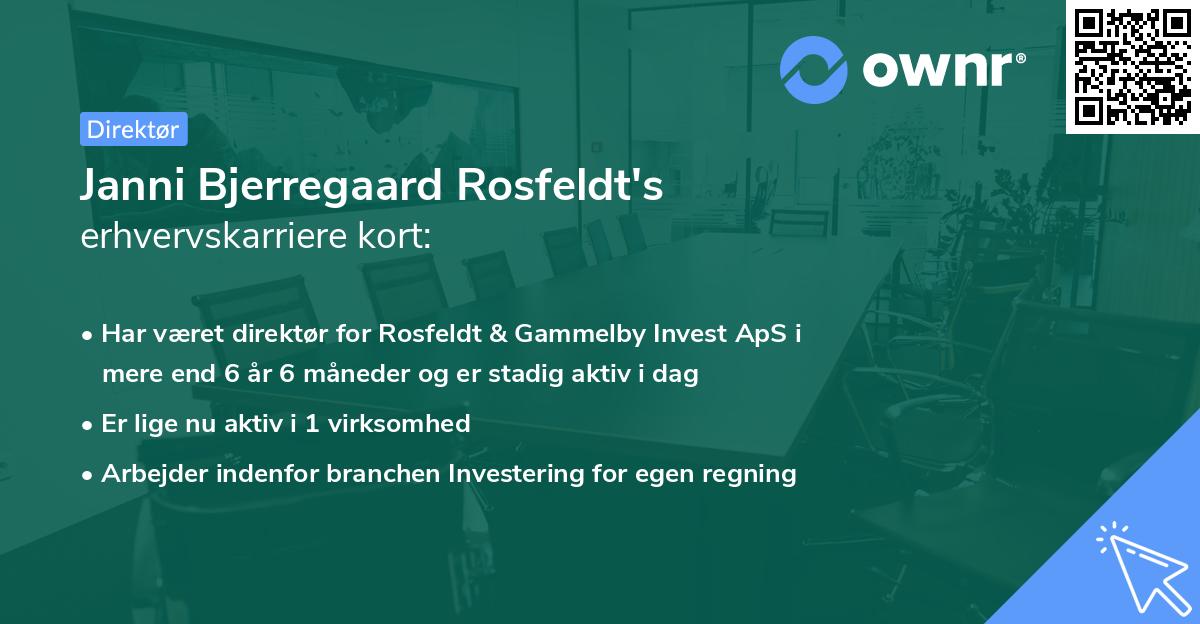 ownr®

Direktør

Janni Bjerregaard Rosfeldt's
erhvervskarriere kort:

• Har været direktør for Rosfeldt & Gammelby Invest ApS i mere end 6 år 6 måneder og er stadig aktiv i dag
• Er lige nu aktiv i 1 virksomhed
• Arbejder indenfor branchen Investering for egen regning